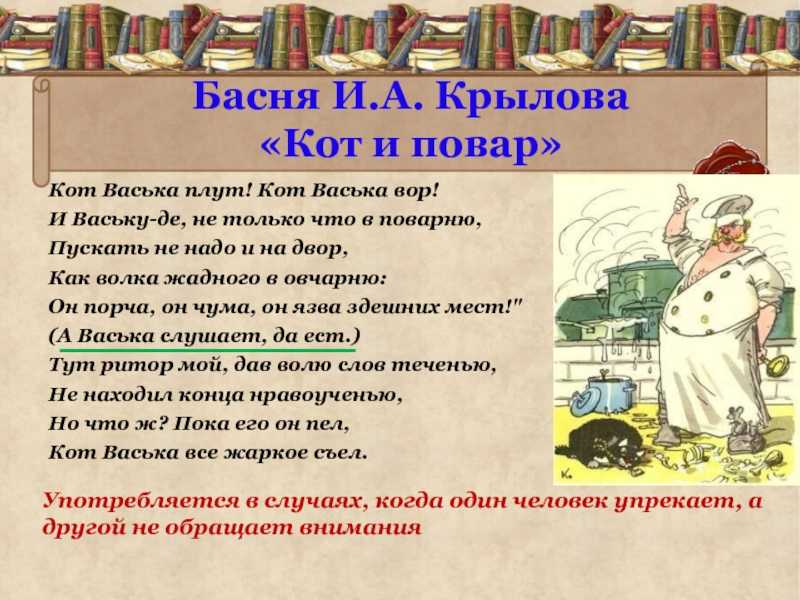 Басня И.А. Крылова
«Кот и повар»

Кот Васька плут! Кот Васька вор!
И Ваську-де, не только что в поварню,
Пускать не надо и на двор,
Как волка жадного в овчарню:
Он порча, он чума, он язва здешних мест!"
(А Васька слушает, да ест.)
Тут ритор мой, дав волю слов теченью,
Не находил конца нравоученью,
Но что ж? Пока его он пел,
Кот Васька все жаркое съел.

Употребляется в случаях, когда один человек упрекает, а другой не обращает внимания